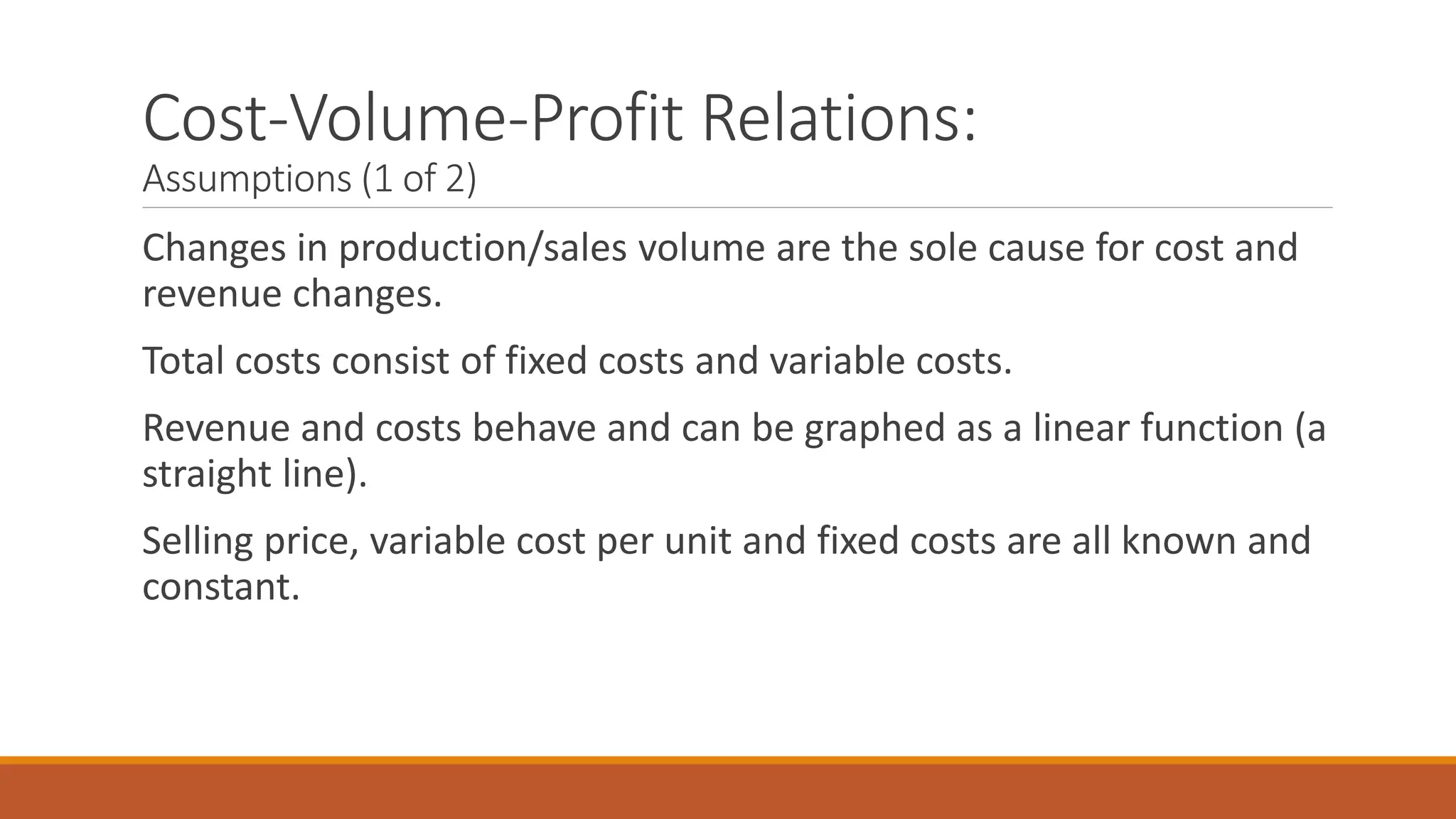 Cost-Volume-Profit Relations:
Assumptions (1 of 2)

Changes in production/sales volume are the sole cause for cost and revenue changes.

Total costs consist of fixed costs and variable costs.

Revenue and costs behave and can be graphed as a linear function (a straight line).

Selling price, variable cost per unit and fixed costs are all known and constant.